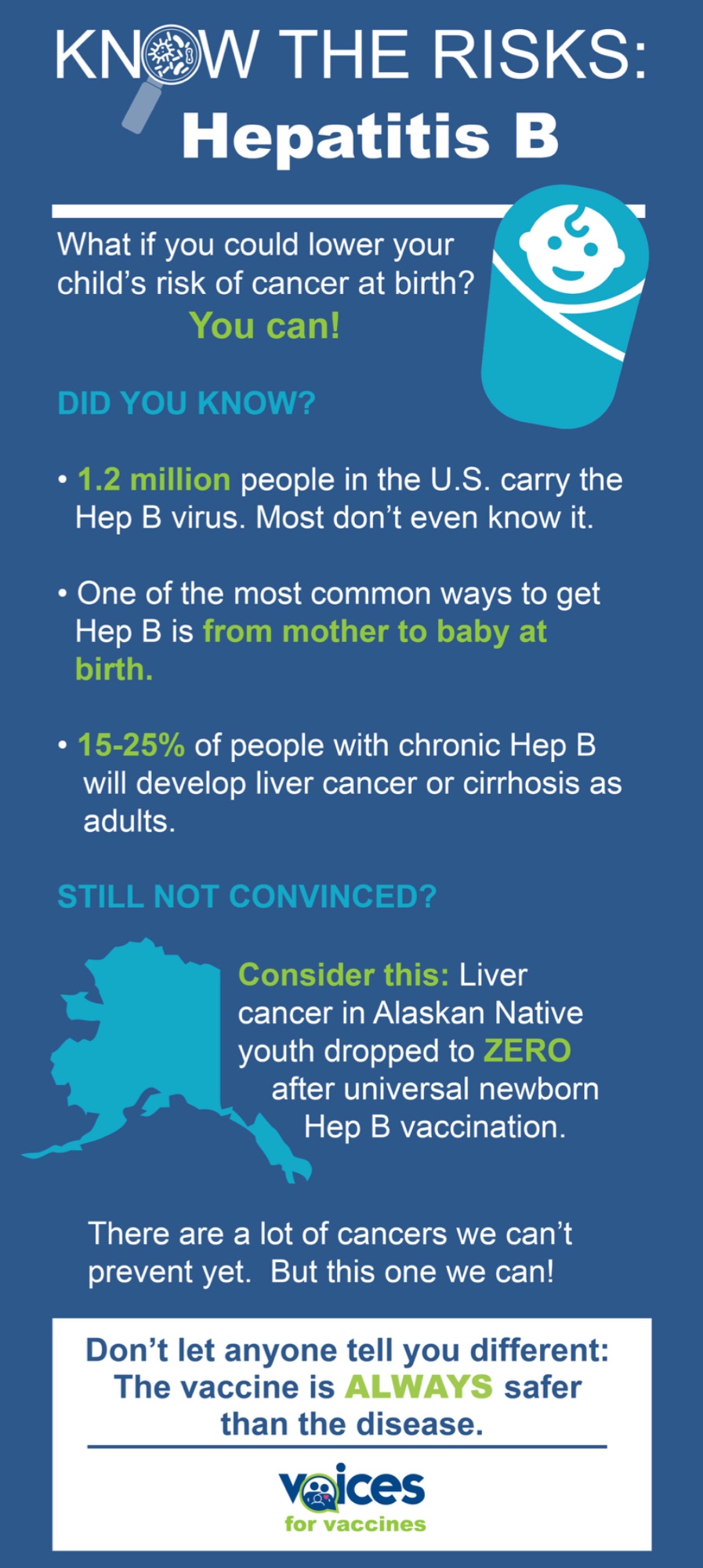 KNOW THE RISKS:
Hepatitis B

What if you could lower your child's risk of cancer at birth?
You can!

DID YOU KNOW?

• 1.2 million people in the U.S. carry the Hep B virus. Most don't even know it.

• One of the most common ways to get Hep B is from mother to baby at birth.

• 15-25% of people with chronic Hep B will develop liver cancer or cirrhosis as adults.

STILL NOT CONVINCED?

Consider this: Liver cancer in Alaskan Native youth dropped to ZERO after universal newborn Hep B vaccination.

There are a lot of cancers we can't prevent yet. But this one we can!

Don't let anyone tell you different: The vaccine is ALWAYS safer than the disease.

voices for vaccines